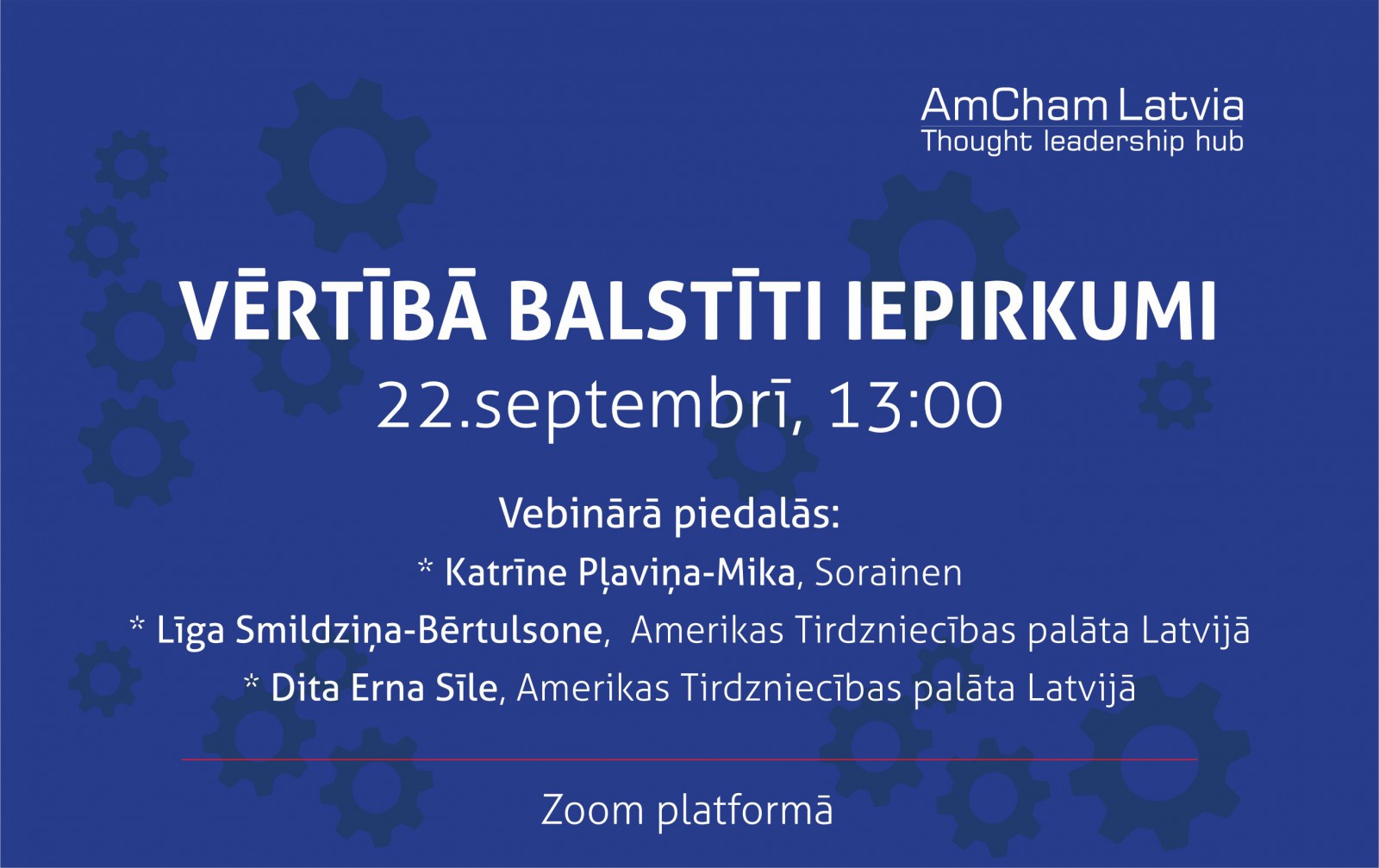 AmCham Latvia
Thought leadership hub

VĒRTĪBĀ BALSTĪTI IEPIRKUMI
22.septembrī, 13:00

Vebinārā piedalās:
* Katrīne Pļaviņa-Mika, Sorainen
* Līga Smildziņa-Bērtulsone, Amerikas Tirdzniecības palāta Latvijā
* Dita Erna Sīle, Amerikas Tirdzniecības palāta Latvijā

Zoom platformā